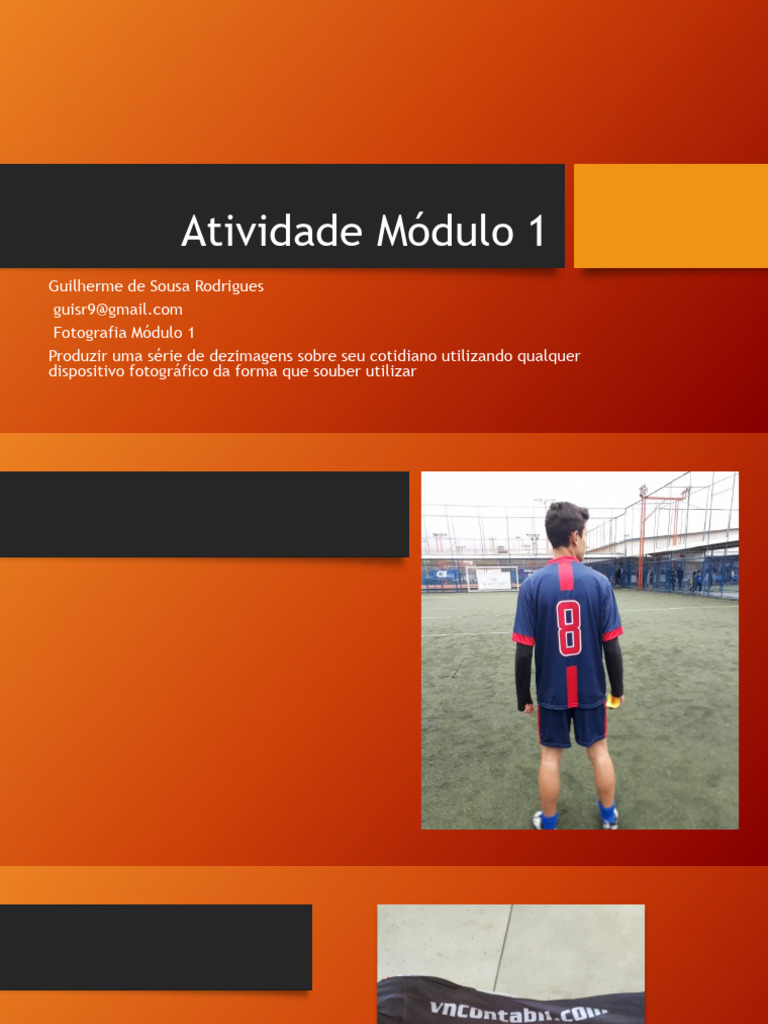 Atividade Módulo 1

Guilherme de Sousa Rodrigues
guisr9@gmail.com
Fotografia Módulo 1
Produzir uma série de dezimagens sobre seu cotidiano utilizando qualquer dispositivo fotográfico da forma que souber utilizar

8

vncontabil.com